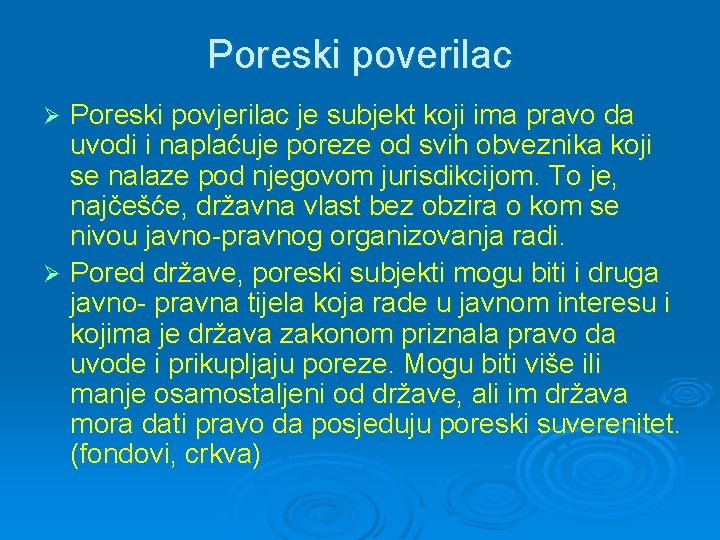 Poreski poverilac

➢ Poreski povjerilac je subjekt koji ima pravo da uvodi i naplaćuje poreze od svih obveznika koji se nalaze pod njegovom jurisdikcijom. To je, najčešće, državna vlast bez obzira o kom se nivou javno-pravnog organizovanja radi.

➢ Pored države, poreski subjekti mogu biti i druga javno- pravna tijela koja rade u javnom interesu i kojima je država zakonom priznala pravo da uvode i prikupljaju poreze. Mogu biti više ili manje osamostaljeni od države, ali im država mora dati pravo da posjeduju poreski suverenitet. (fondovi, crkva)